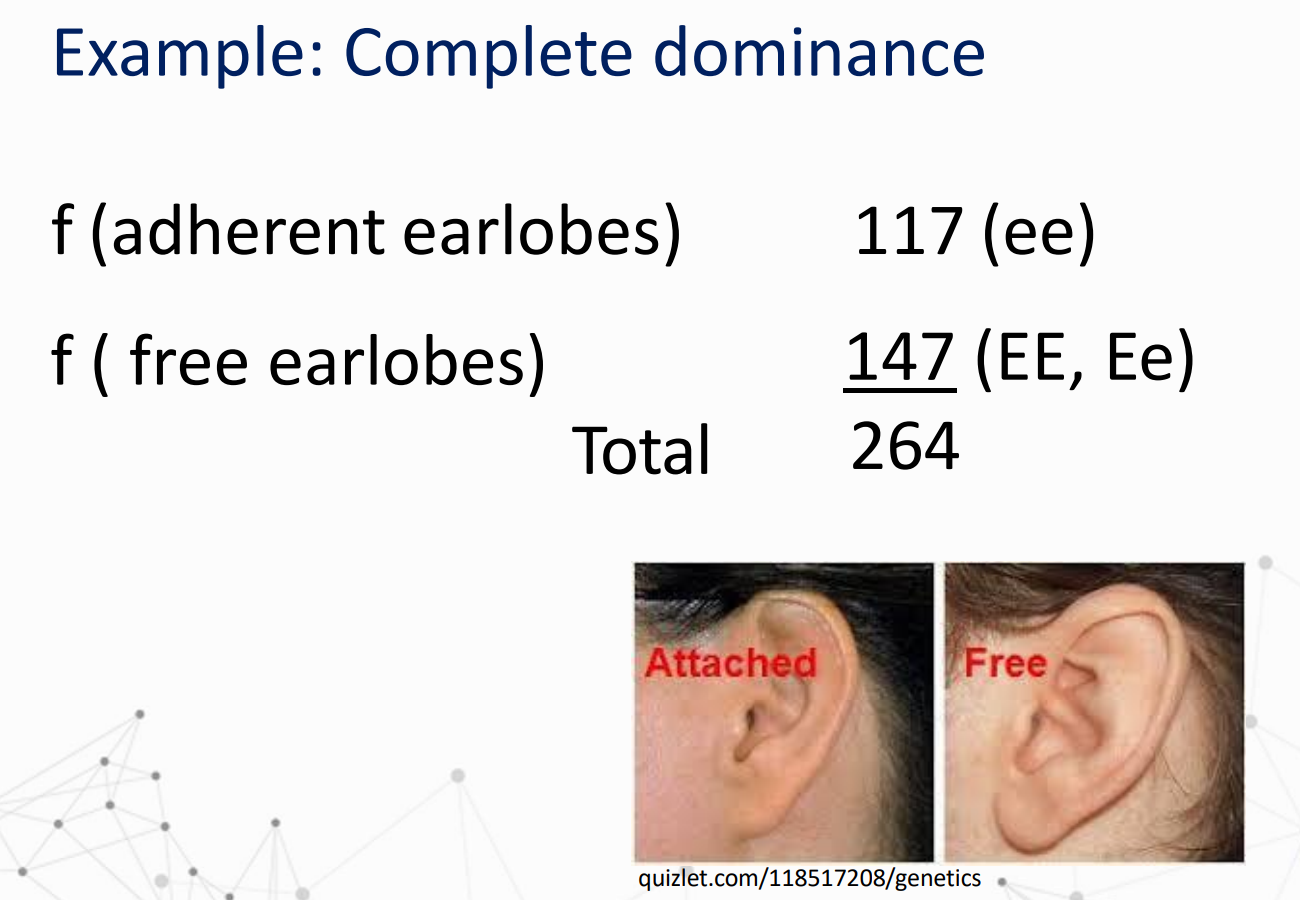 Example: Complete dominance

f (adherent earlobes) 117 (ee)

f ( free earlobes) 147 (EE, Ee)

Total 264

Attached

Free

quizlet.com/118517208/genetics